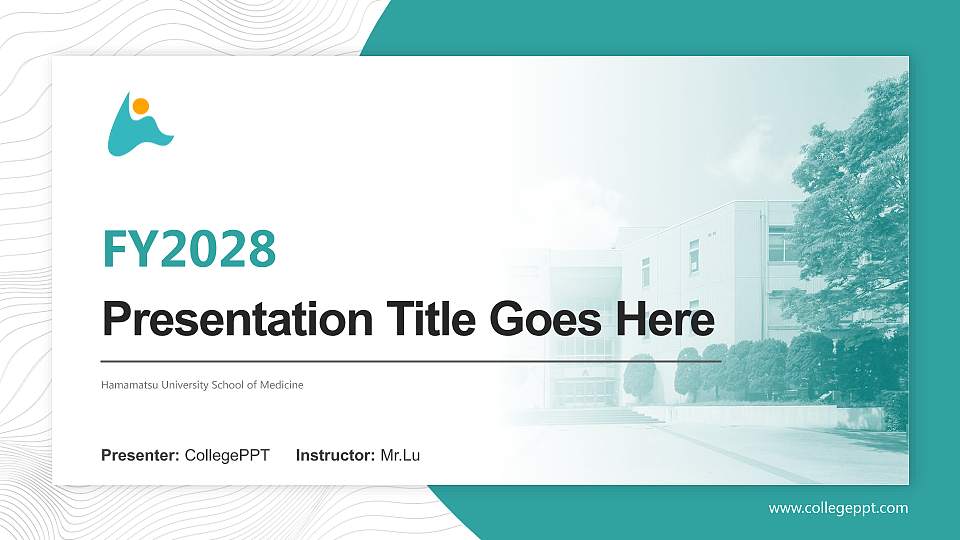 FY2028

Presentation Title Goes Here

Hamamatsu University School of Medicine

Presenter: CollegePPT Instructor: Mr.Lu

www.collegeppt.com